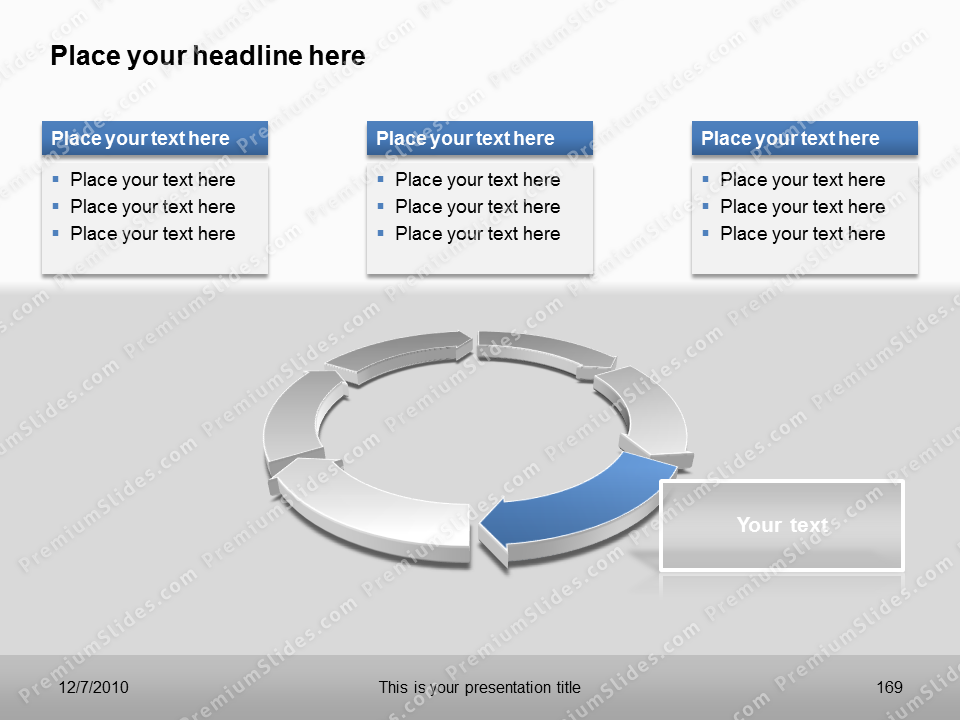 Place your headline here

Place your text here
- Place your text here
- Place your text here
- Place your text here

Place your text here
- Place your text here
- Place your text here
- Place your text here

Place your text here
- Place your text here
- Place your text here
- Place your text here

Your text

12/7/2010 This is your presentation title 169

PremiumSlides.com